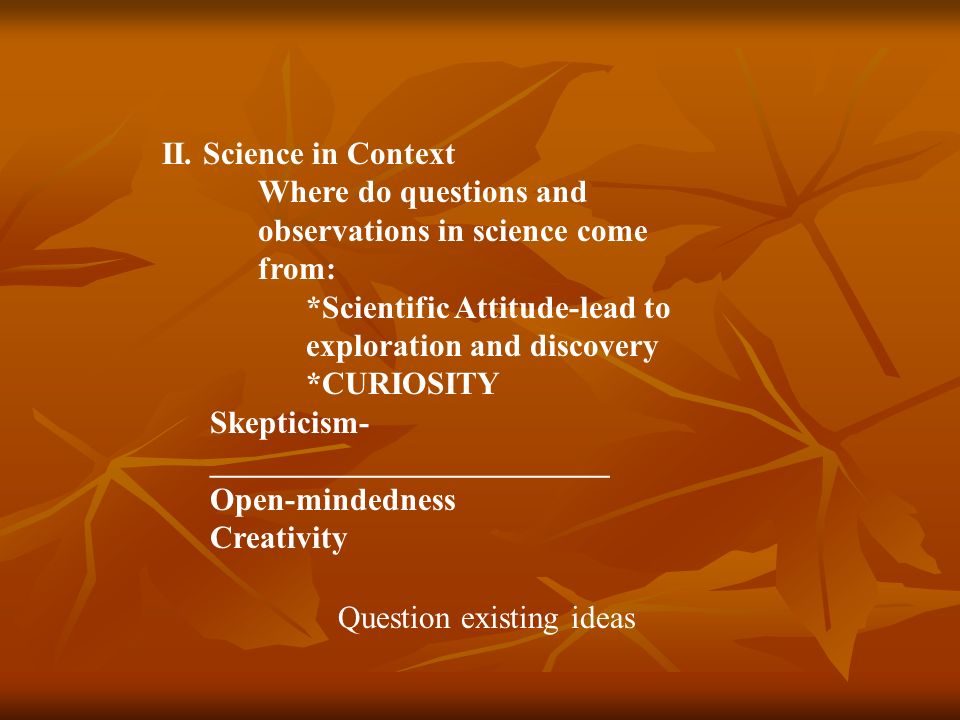 II. Science in Context

Where do questions and observations in science come from:

*Scientific Attitude-lead to exploration and discovery

*CURIOSITY

Skepticism-

___________________________

Open-mindedness

Creativity

Question existing ideas